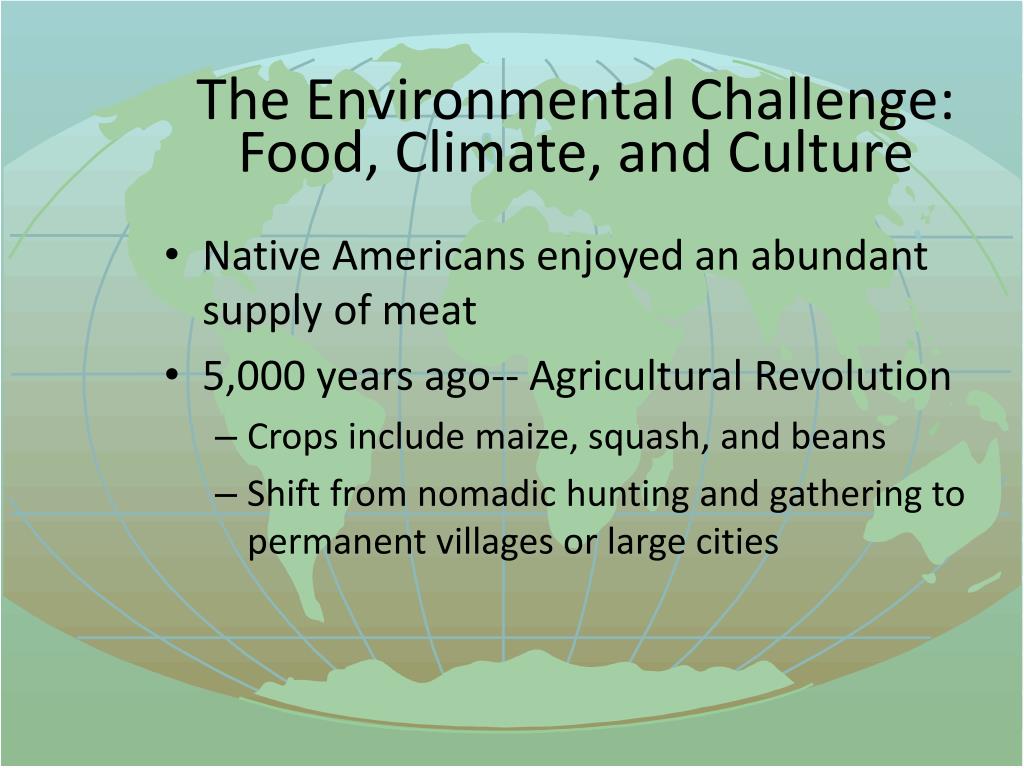 The Environmental Challenge: Food, Climate, and Culture

• Native Americans enjoyed an abundant supply of meat
• 5,000 years ago-- Agricultural Revolution
– Crops include maize, squash, and beans
– Shift from nomadic hunting and gathering to permanent villages or large cities